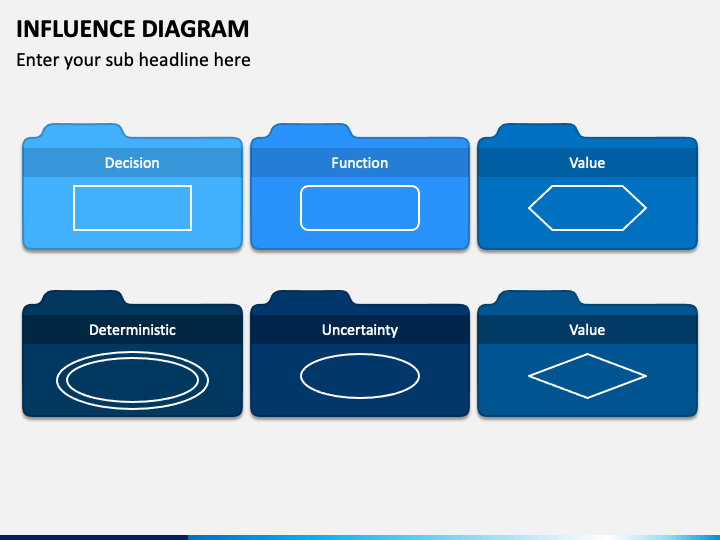 INFLUENCE DIAGRAM

Enter your sub headline here

Decision

Function

Value

Deterministic

Uncertainty

Value